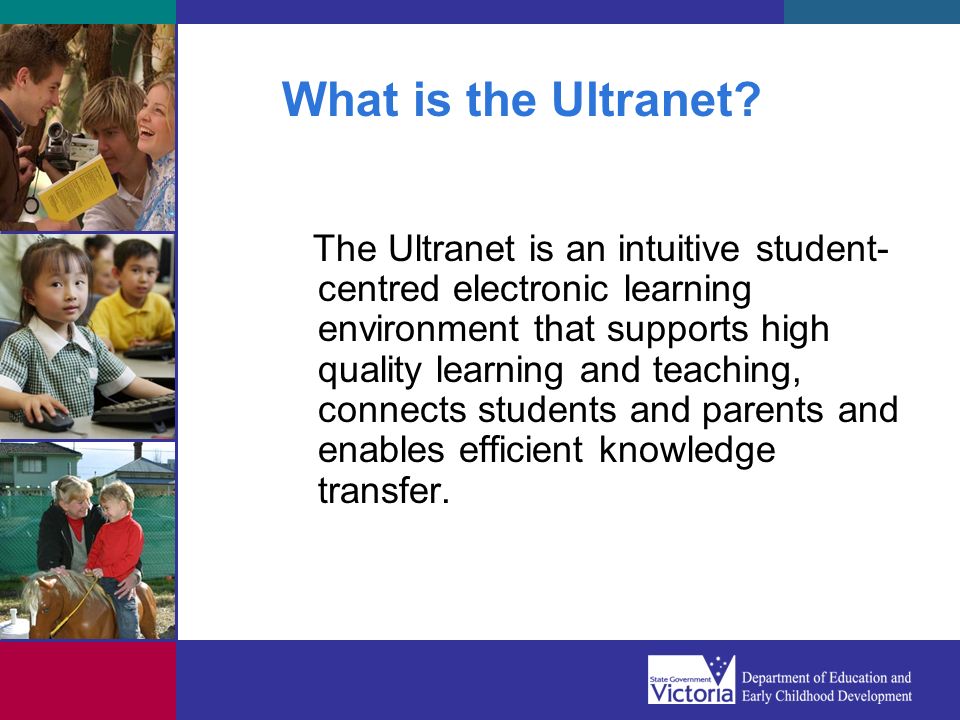 What is the Ultranet?

The Ultranet is an intuitive student-centred electronic learning environment that supports high quality learning and teaching, connects students and parents and enables efficient knowledge transfer.

State Government Victoria

Department of Education and Early Childhood Development